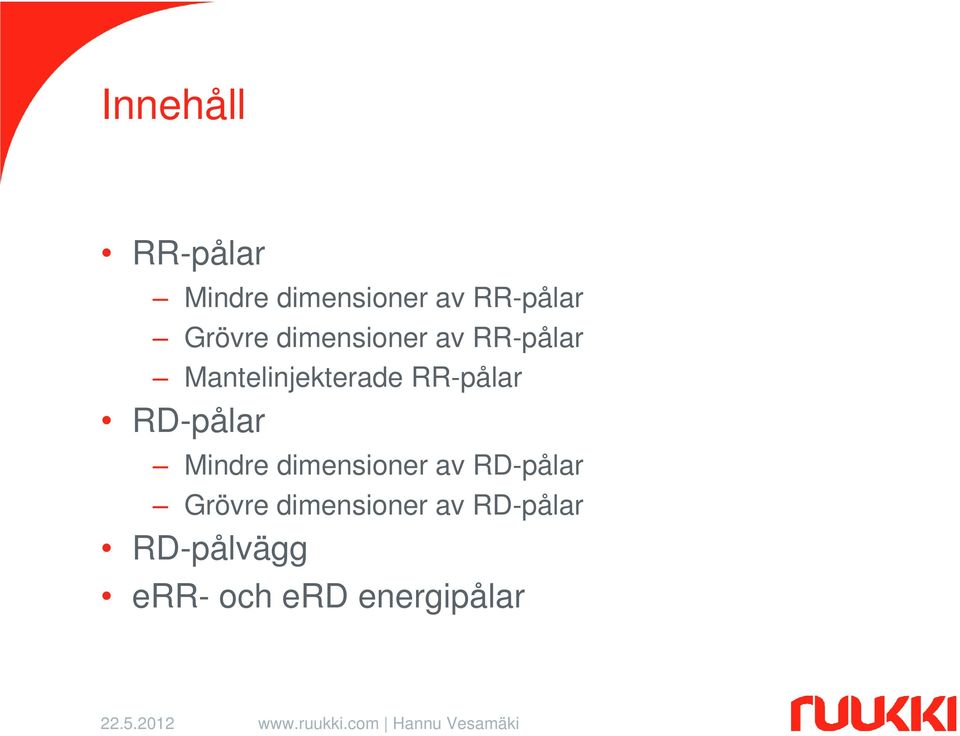 Innehåll

• RR-pålar
– Mindre dimensioner av RR-pålar
– Grövre dimensioner av RR-pålar
– Mantelinjekterade RR-pålar
• RD-pålar
– Mindre dimensioner av RD-pålar
– Grövre dimensioner av RD-pålar
• RD-pålvägg
• eRR- och eRD energipålar

22.5.2012 www.ruukki.com | Hannu Vesamäki

ruukki